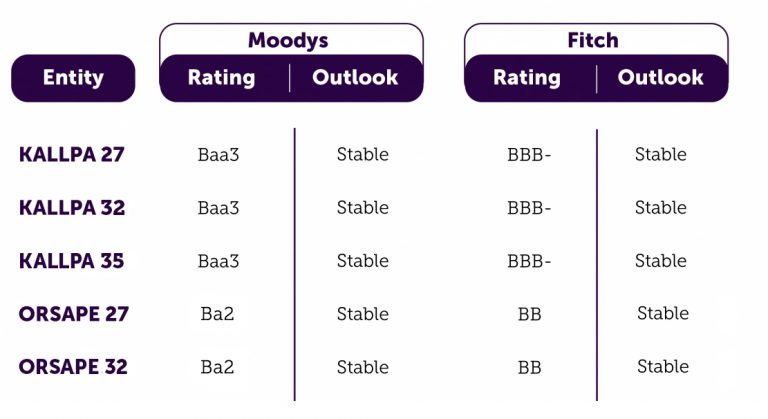 | Entity | Moodys Rating | Moodys Outlook | Fitch Rating | Fitch Outlook |
|---|---|---|---|---|
| KALLPA 27 | Baa3 | Stable | BBB- | Stable |
| KALLPA 32 | Baa3 | Stable | BBB- | Stable |
| KALLPA 35 | Baa3 | Stable | BBB- | Stable |
| ORSAPE 27 | Ba2 | Stable | BB | Stable |
| ORSAPE 32 | Ba2 | Stable | BB | Stable |